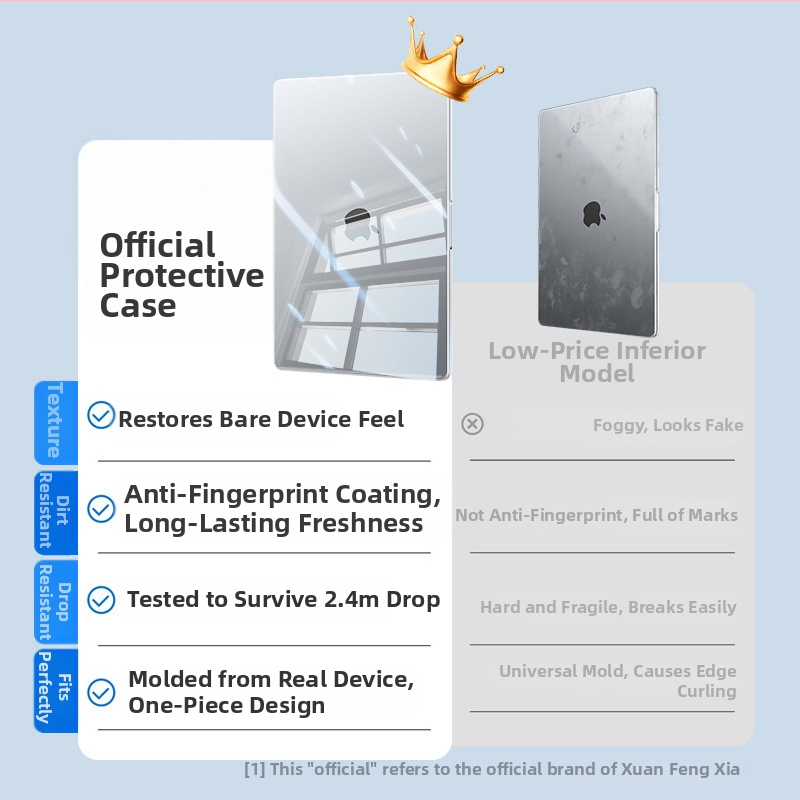 Official Protective Case

Low-Price Inferior Model

Texture

Restores Bare Device Feel

Foggy, Looks Fake

Dirt Resistant

Anti-Fingerprint Coating, Long-Lasting Freshness

Not Anti-Fingerprint, Full of Marks

Drop Resistant

Tested to Survive 2.4m Drop

Hard and Fragile, Breaks Easily

Fits Perfectly

Molded from Real Device, One-Piece Design

Universal Mold, Causes Edge Curling

[1] This "official" refers to the official brand of Xuan Feng Xia